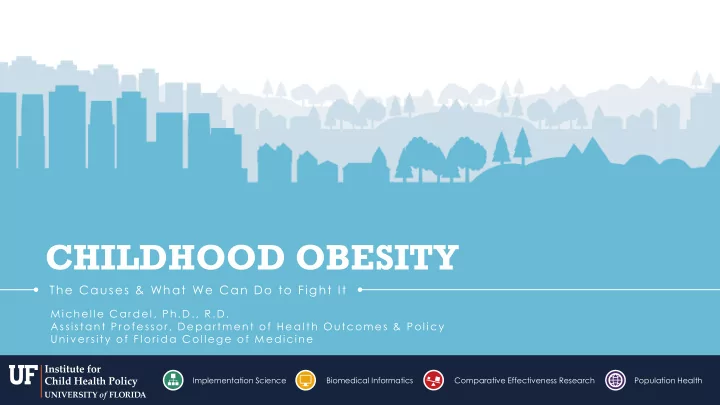 CHILDHOOD OBESITY

The Causes & What We Can Do to Fight It

Michelle Cardel, Ph.D., R.D.
Assistant Professor, Department of Health Outcomes & Policy
University of Florida College of Medicine

UF Institute for Child Health Policy
UNIVERSITY of FLORIDA

Implementation Science

Biomedical Informatics

Comparative Effectiveness Research

Population Health